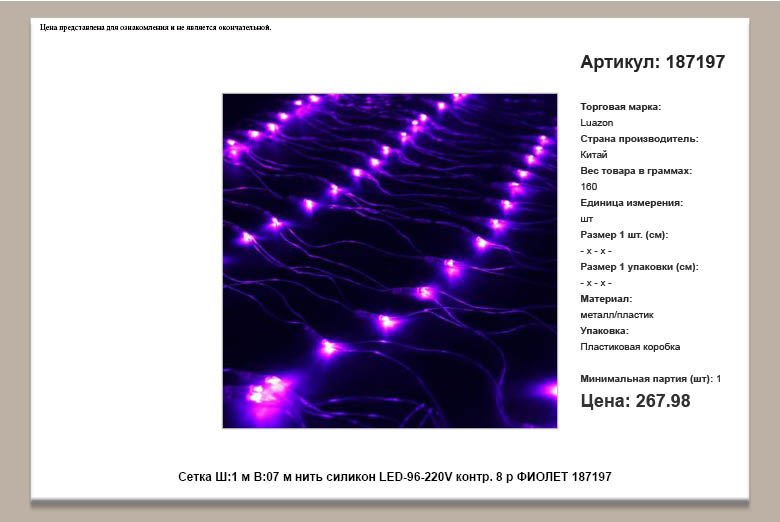 Цена представлена для ознакомления и не является окончательной.

Артикул: 187197

Торговая марка:
Luazon
Страна производитель:
Китай
Вес товара в граммах:
160
Единица измерения:
шт
Размер 1 шт. (см):
- x - x -
Размер 1 упаковки (см):
- x - x -
Материал:
металл/пластик
Упаковка:
Пластиковая коробка

Минимальная партия (шт): 1

Цена: 267.98

Сетка Ш:1 м В:07 м нить силикон LED-96-220V контр. 8 р ФИОЛЕТ 187197